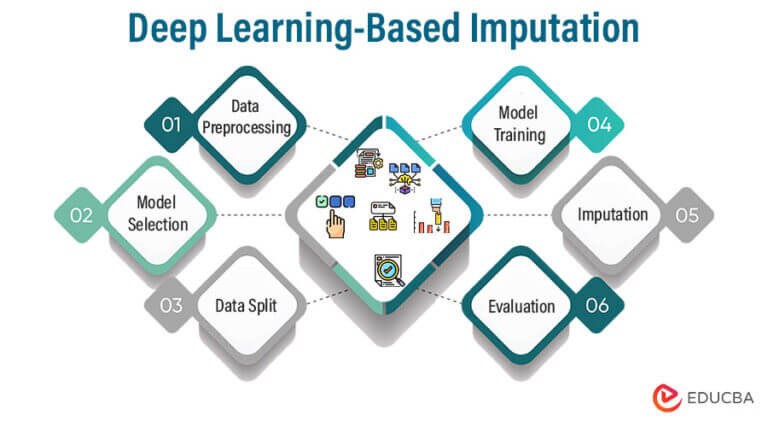 Deep Learning-Based Imputation

01 Data Preprocessing

02 Model Selection

03 Data Split

Model Training 04

Imputation 05

Evaluation 06

EDUCBA